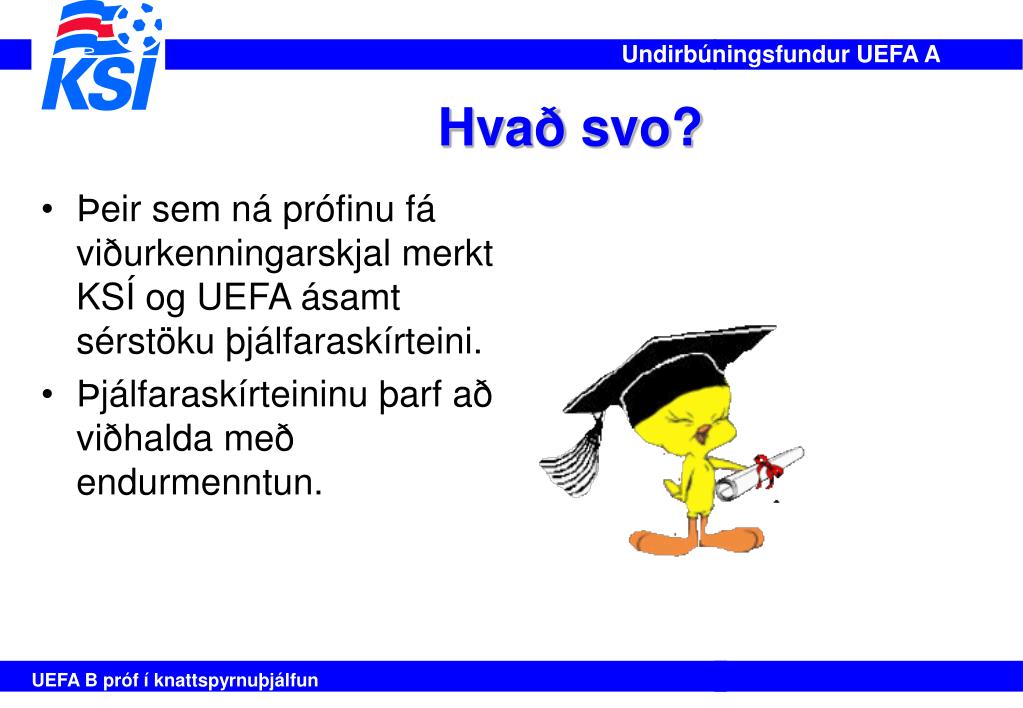 KSÍ

Undirbúningsfundur UEFA A

Hvað svo?

• Þeir sem ná prófinu fá viðurkenningarskjal merkt KSÍ og UEFA ásamt sérstöku þjálfaraskírteini.
• Þjálfaraskírteininu þarf að viðhalda með endurmenntun.

UEFA B próf í knattspyrnuþjálfun